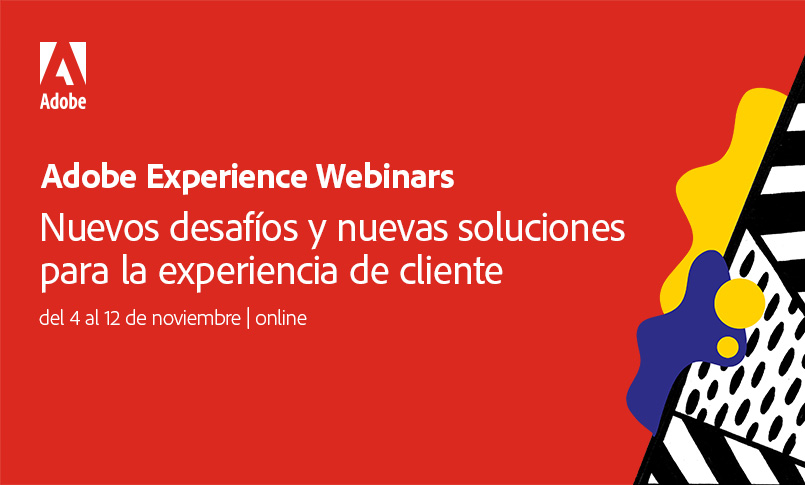 Adobe

Adobe Experience Webinars

Nuevos desafíos y nuevas soluciones para la experiencia de cliente

del 4 al 12 de noviembre | online